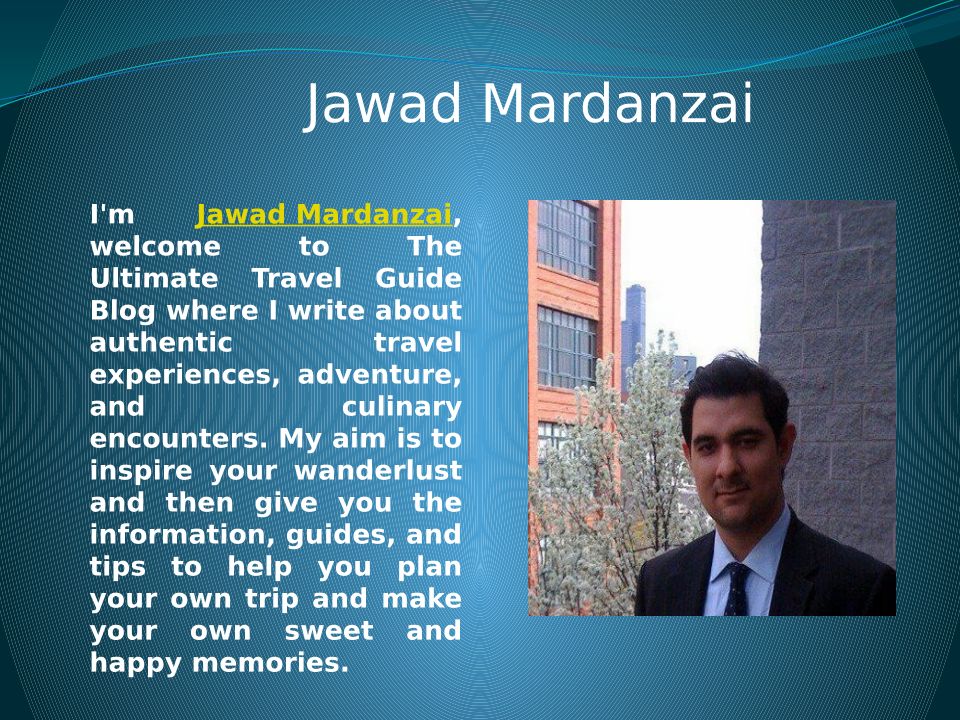 Jawad Mardanzai

I'm Jawad Mardanzai, welcome to The Ultimate Travel Guide Blog where I write about authentic travel experiences, adventure, and culinary encounters. My aim is to inspire your wanderlust and then give you the information, guides, and tips to help you plan your own trip and make your own sweet and happy memories.